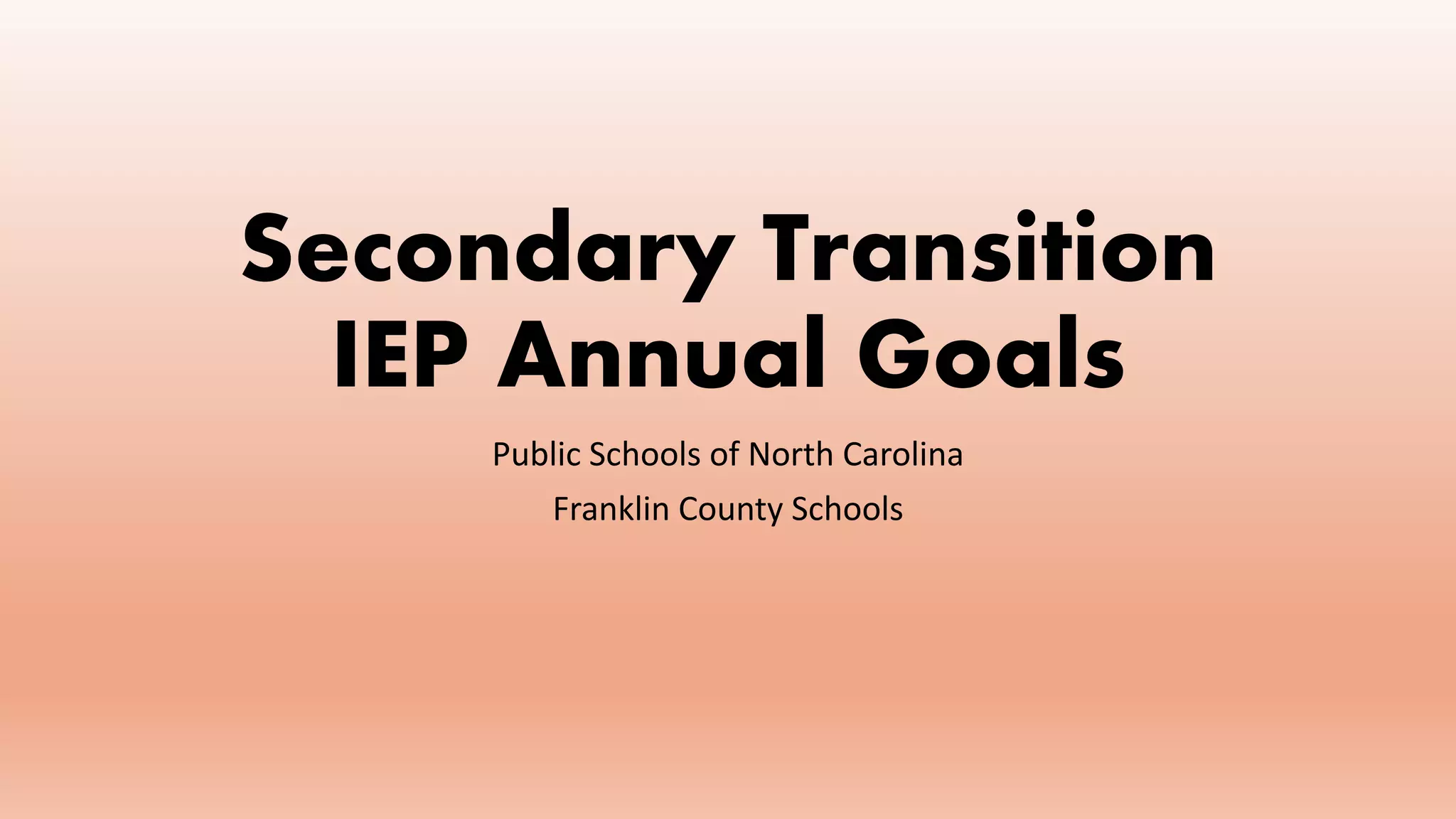 Secondary Transition
IEP Annual Goals

Public Schools of North Carolina

Franklin County Schools